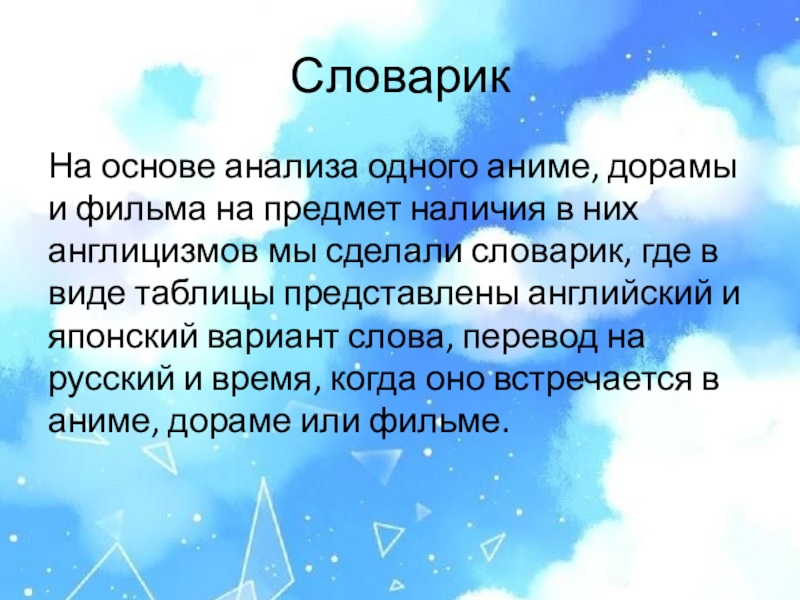 Словарик

На основе анализа одного аниме, дорамы и фильма на предмет наличия в них англицизмов мы сделали словарик, где в виде таблицы представлены английский и японский вариант слова, перевод на русский и время, когда оно встречается в аниме, дораме или фильме.